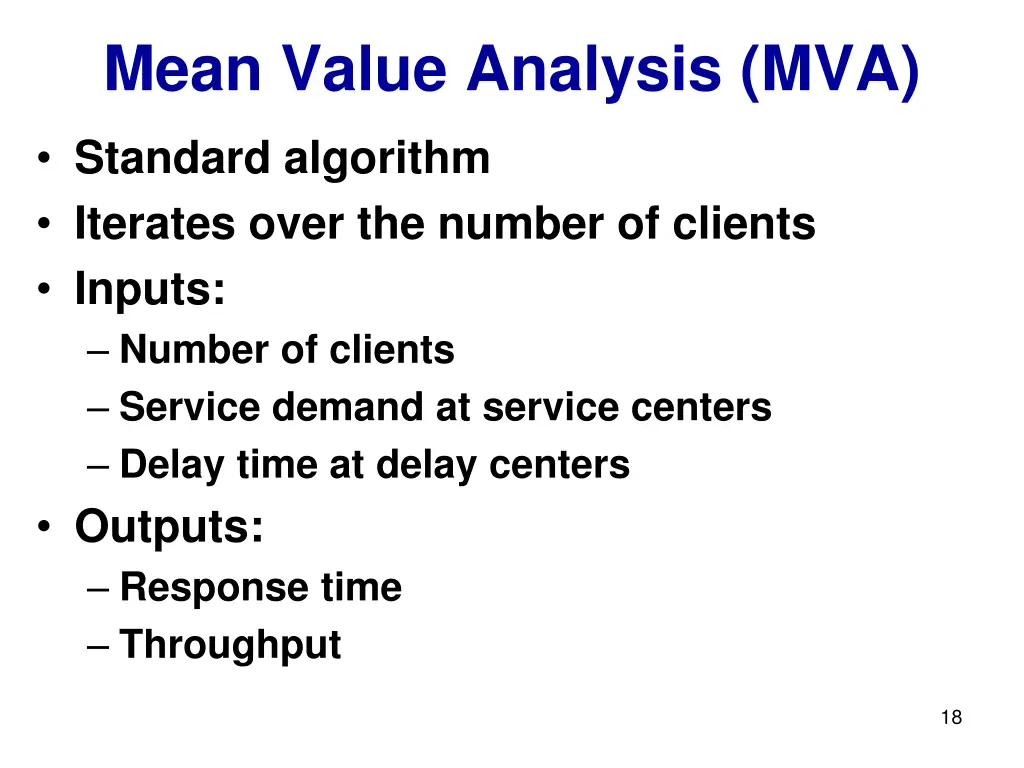 Mean Value Analysis (MVA)

• Standard algorithm
• Iterates over the number of clients
• Inputs:
– Number of clients
– Service demand at service centers
– Delay time at delay centers
• Outputs:
– Response time
– Throughput

18